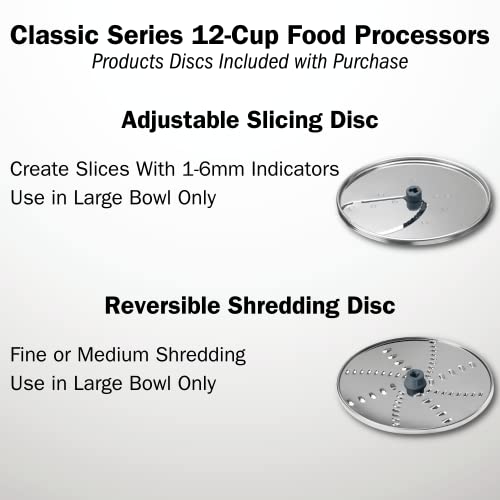 Classic Series 12-Cup Food Processors
Products Discs Included with Purchase

Adjustable Slicing Disc

Create Slices With 1-6mm Indicators
Use in Large Bowl Only

Reversible Shredding Disc

Fine or Medium Shredding
Use in Large Bowl Only